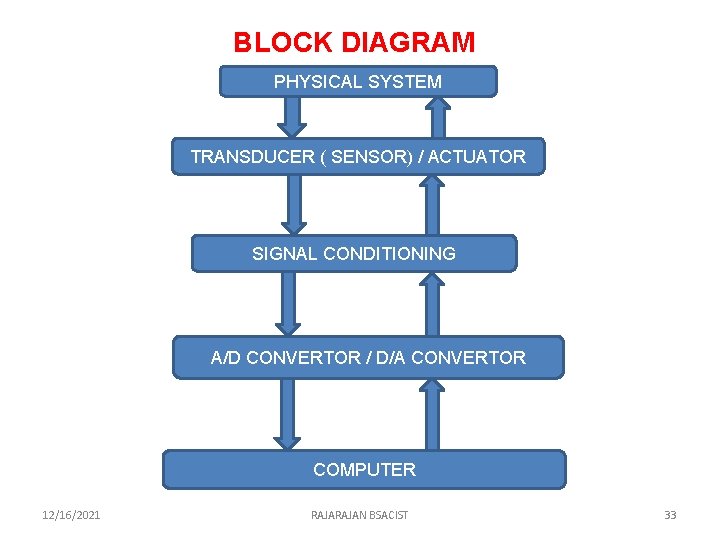 BLOCK DIAGRAM

PHYSICAL SYSTEM

TRANSDUCER ( SENSOR) / ACTUATOR

SIGNAL CONDITIONING

A/D CONVERTOR / D/A CONVERTOR

COMPUTER

12/16/2021

RAJARAJAN BSACIST

33